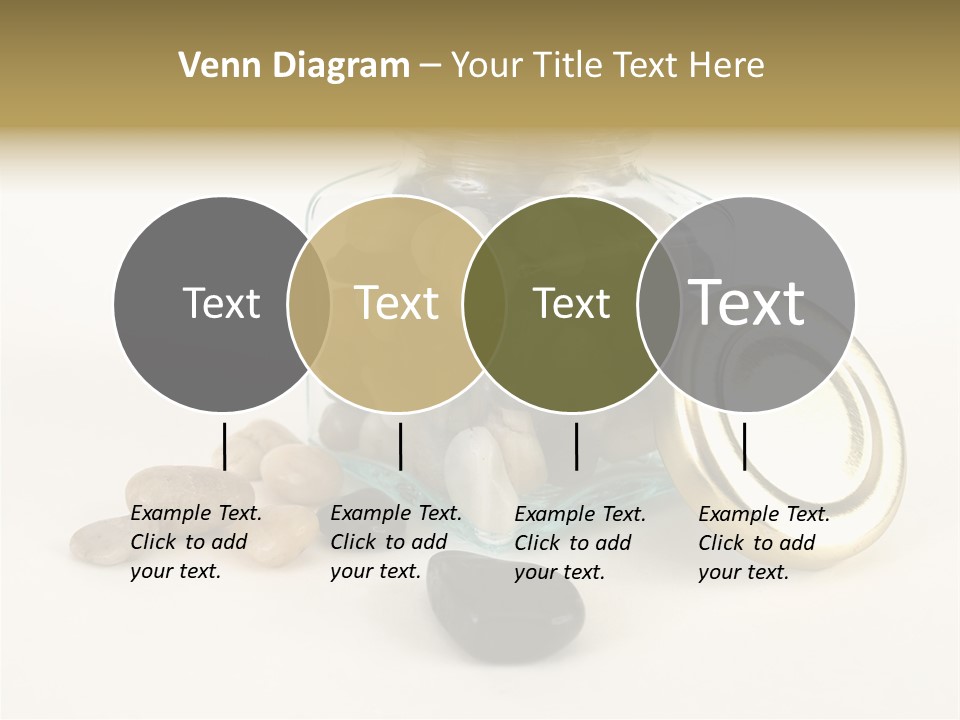 Venn Diagram – Your Title Text Here

Text

Text

Text

Text

Example Text. Click to add your text.

Example Text. Click to add your text.

Example Text. Click to add your text.

Example Text. Click to add your text.